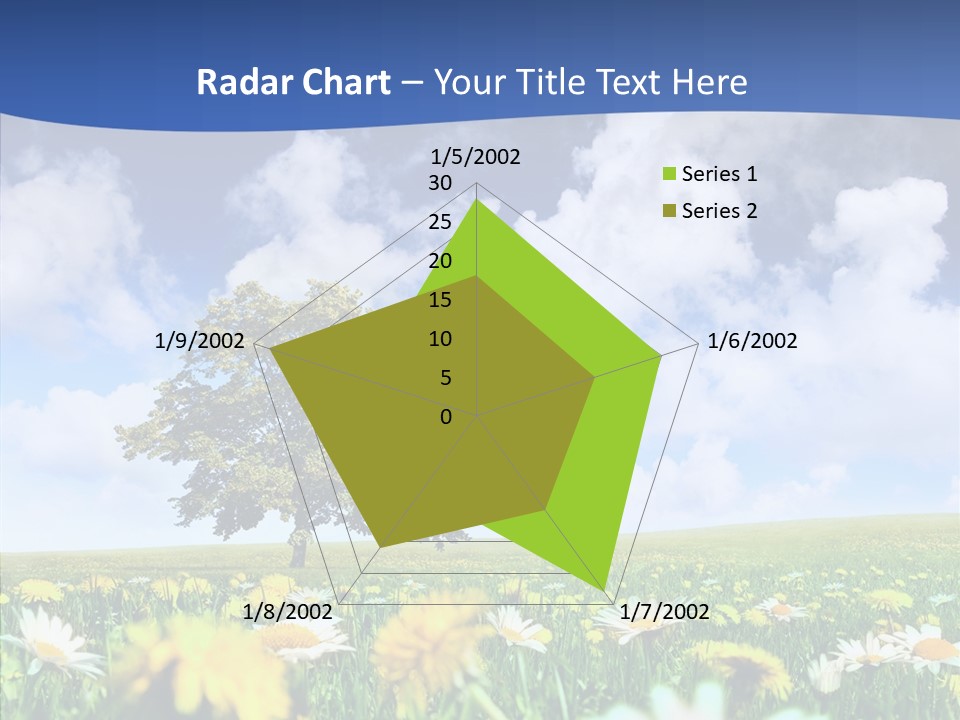 Radar Chart – Your Title Text Here

1/5/2002
30
25
20
15
10
5
0
1/6/2002
1/7/2002
1/8/2002
1/9/2002

Series 1
Series 2